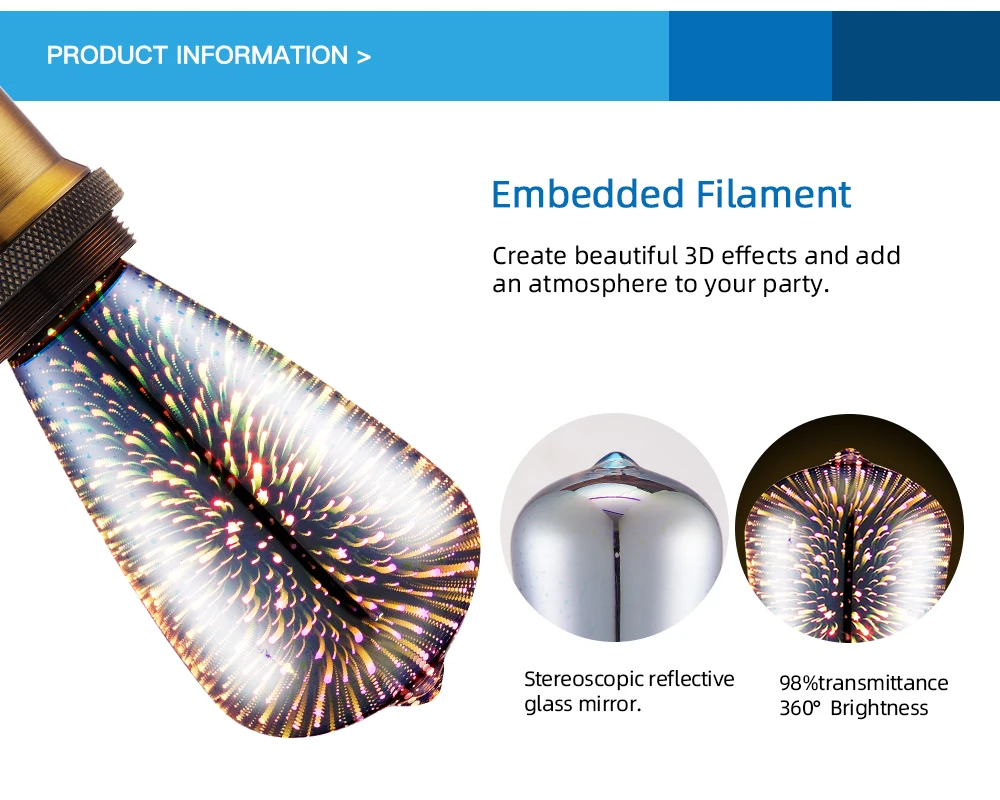 PRODUCT INFORMATION >

Embedded Filament

Create beautiful 3D effects and add an atmosphere to your party.

Stereoscopic reflective glass mirror.

98%transmittance
360° Brightness